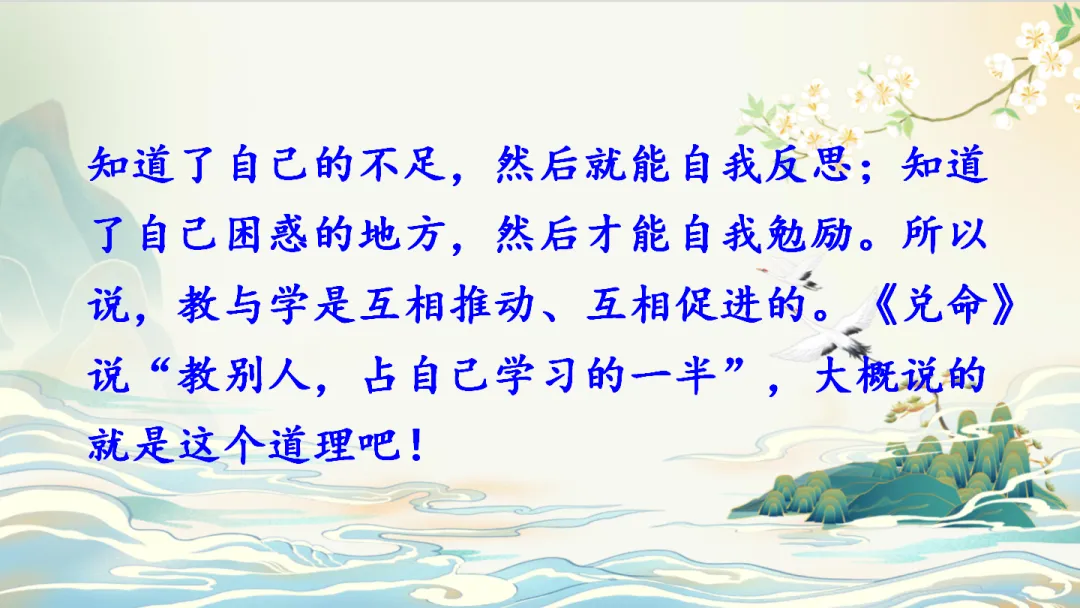 知道了自己的不足，然后就能自我反思；知道了自己困惑的地方，然后才能自我勉励。所以说，教与学是互相推动、互相促进的。《兑命》说“教别人，占自己学习的一半”，大概说的就是这个道理吧！